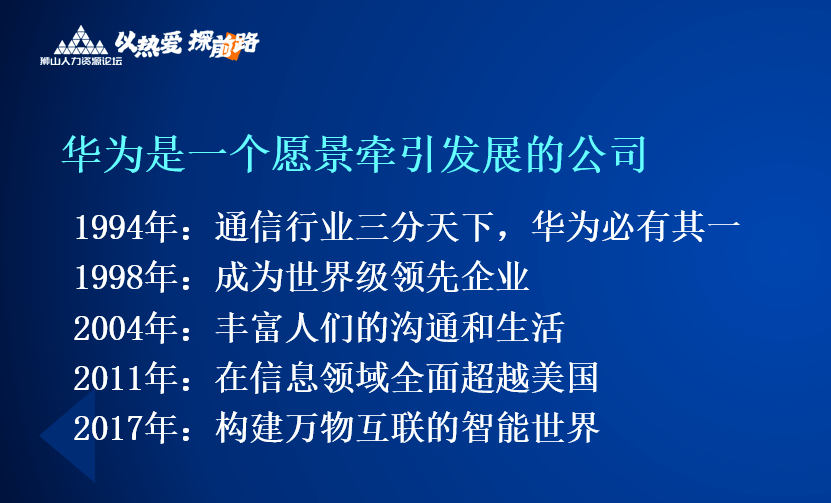 狮山人力资源论坛 以热爱 探前路

华为是一个愿景牵引发展的公司

1994年：通信行业三分天下，华为必有其一
1998年：成为世界级领先企业
2004年：丰富人们的沟通和生活
2011年：在信息领域全面超越美国
2017年：构建万物互联的智能世界